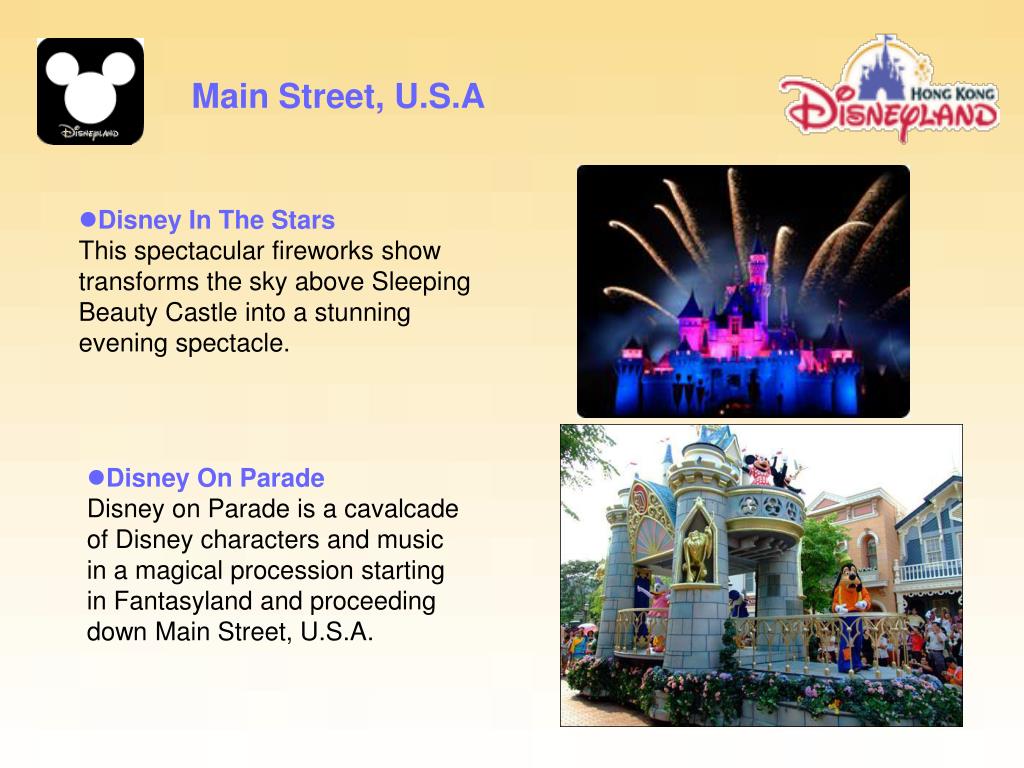 DISNEYLAND

Main Street, U.S.A

HONG KONG
DISNEYLAND

●Disney In The Stars
This spectacular fireworks show transforms the sky above Sleeping Beauty Castle into a stunning evening spectacle.

●Disney On Parade
Disney on Parade is a cavalcade of Disney characters and music in a magical procession starting in Fantasyland and proceeding down Main Street, U.S.A.